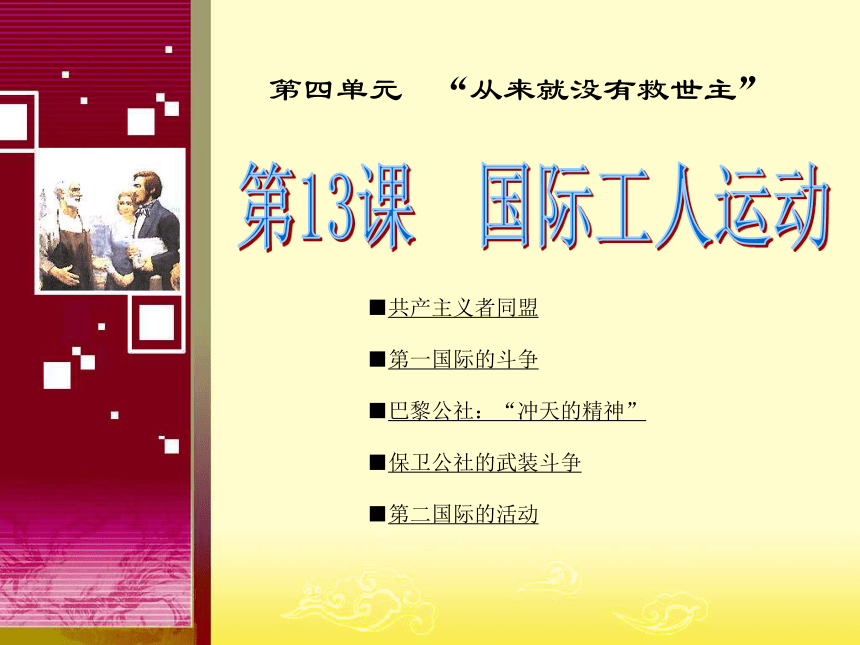 第四单元　“从来就没有救世主”

第13课　国际工人运动

■共产主义者同盟

■第一国际的斗争

■巴黎公社：“冲天的精神”

■保卫公社的武装斗争

■第二国际的活动